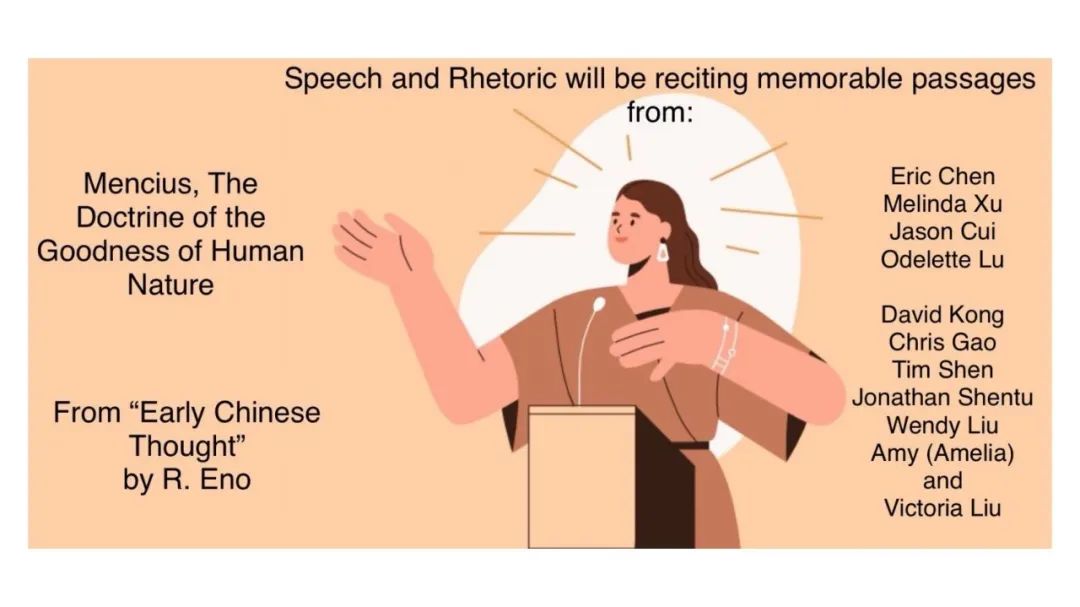 Speech and Rhetoric will be reciting memorable passages from:

Mencius, The Doctrine of the Goodness of Human Nature

From “Early Chinese Thought” by R. Eno

Eric Chen
Melinda Xu
Jason Cui
Odelette Lu

David Kong
Chris Gao
Tim Shen
Jonathan Shentu
Wendy Liu
Amy (Amelia)
and
Victoria Liu